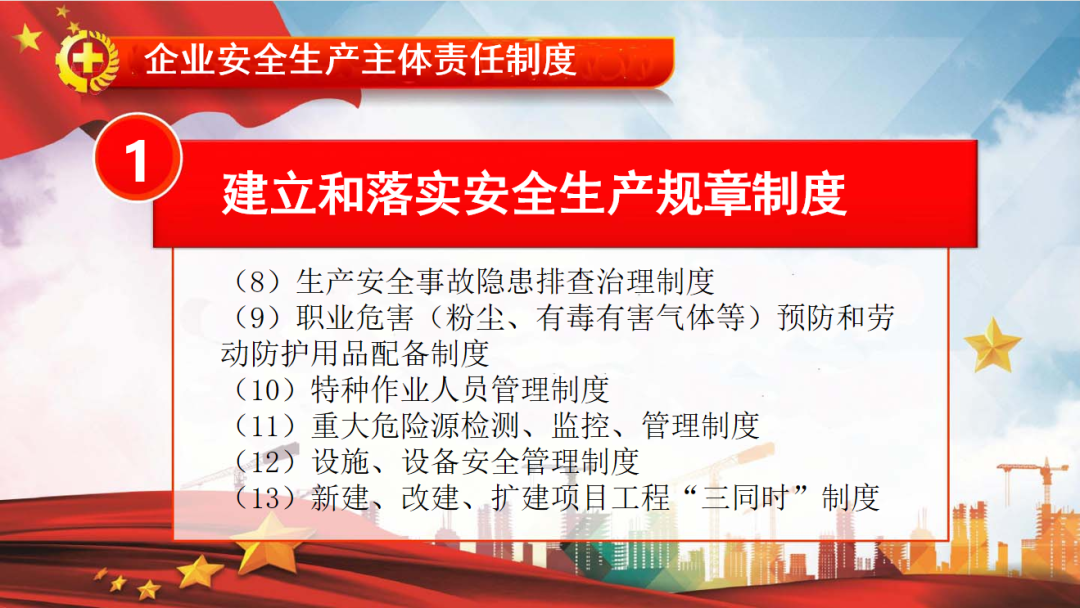 企业安全生产主体责任制度

1

建立和落实安全生产规章制度

（8）生产安全事故隐患排查治理制度
（9）职业危害（粉尘、有毒有害气体等）预防和劳动防护用品配备制度
（10）特种作业人员管理制度
（11）重大危险源检测、监控、管理制度
（12）设施、设备安全管理制度
（13）新建、改建、扩建项目工程“三同时”制度